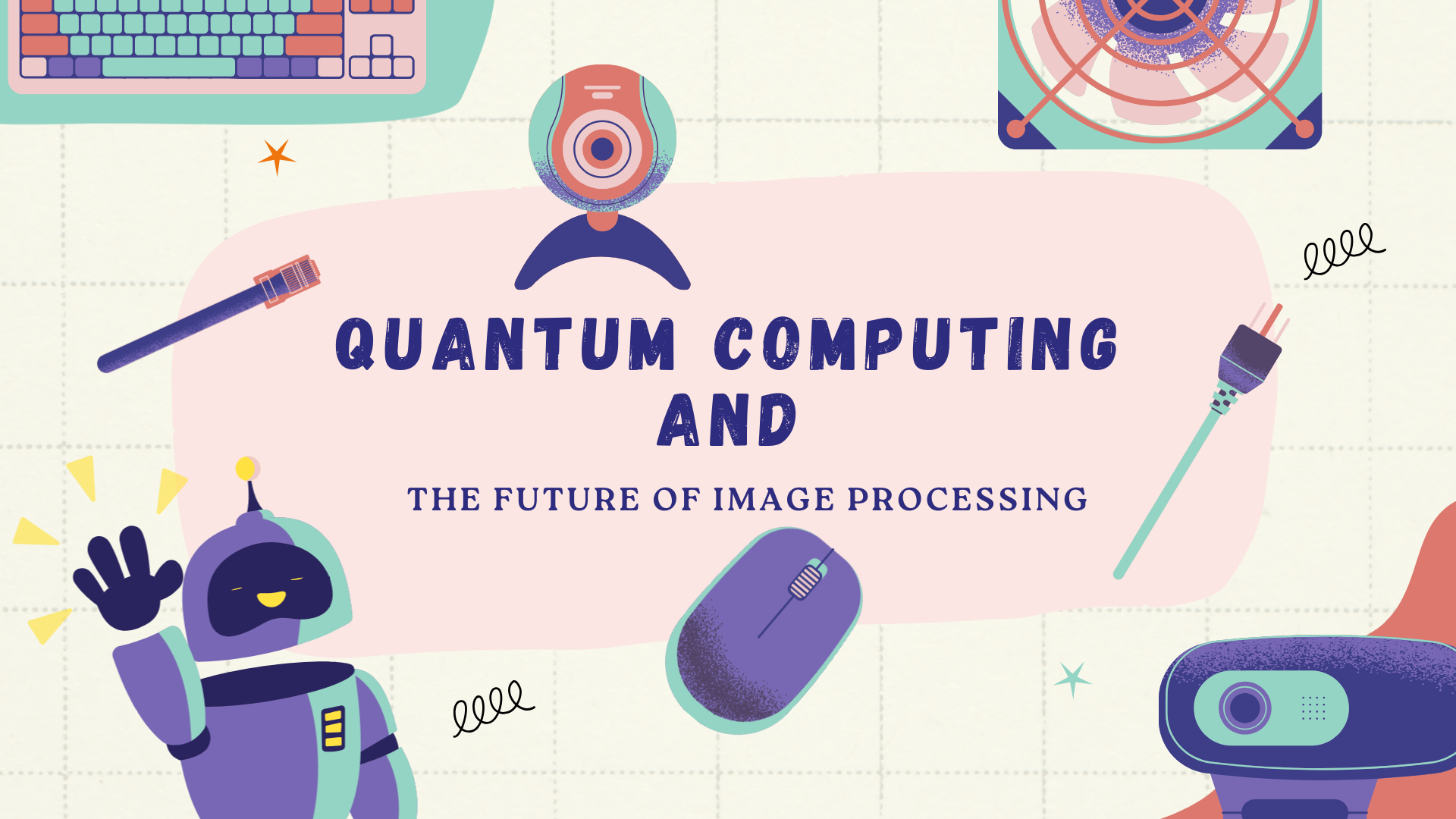 QUANTUM COMPUTING
AND

THE FUTURE OF IMAGE PROCESSING